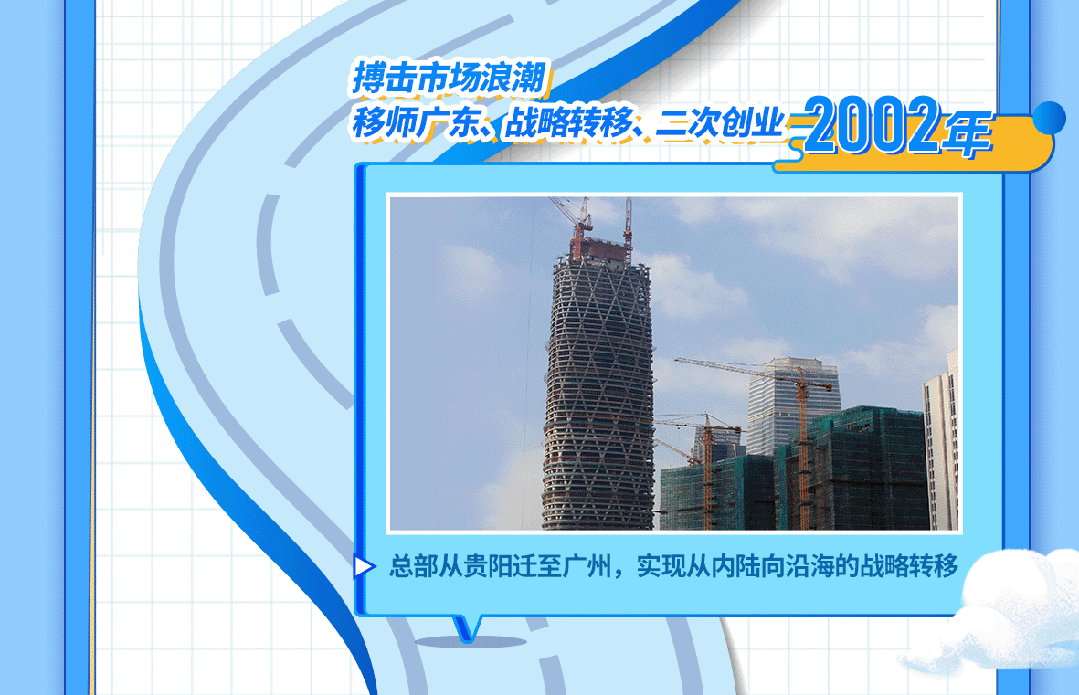 搏击市场浪潮
移师广东、战略转移、二次创业

2002年

总部从贵阳迁至广州，实现从内陆向沿海的战略转移